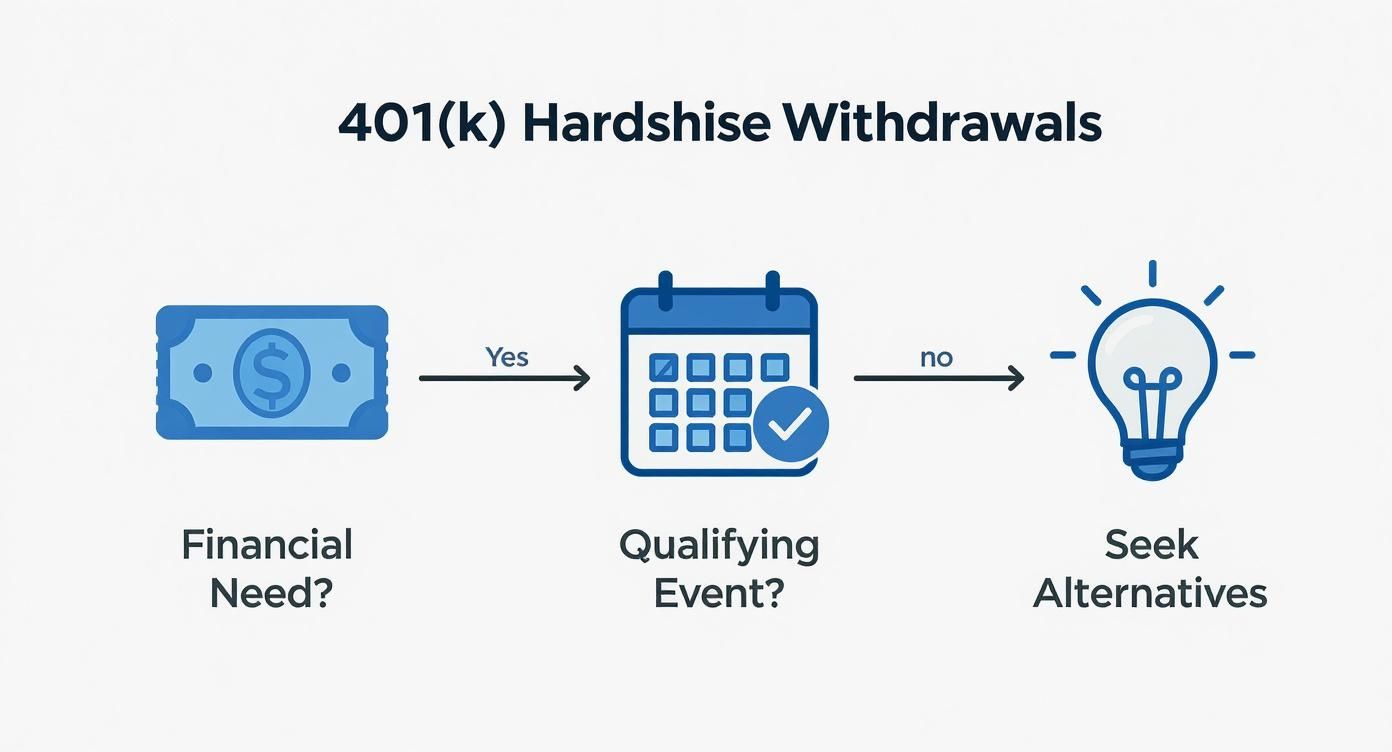 401(k) Hardshise Withdrawals

$

Yes

no

Financial Need?

Qualifying Event?

Seek Alternatives